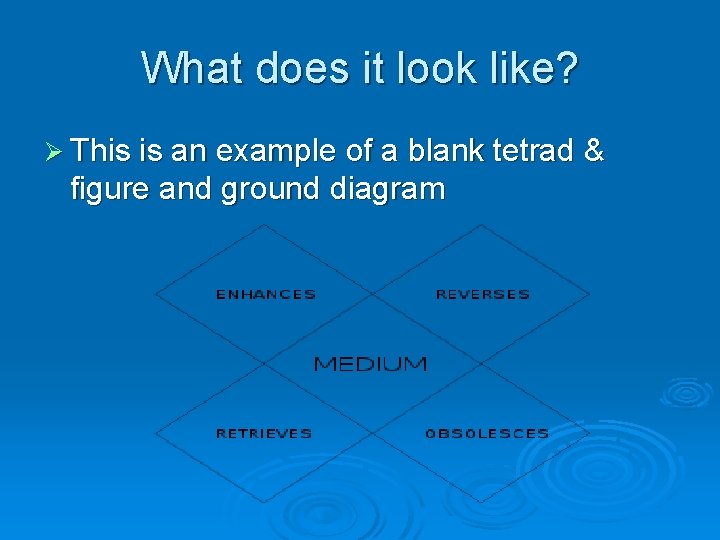 What does it look like?

➢ This is an example of a blank tetrad & figure and ground diagram

ENHANCES

REVERSES

MEDIUM

RETRIEVES

OBSOLESCES